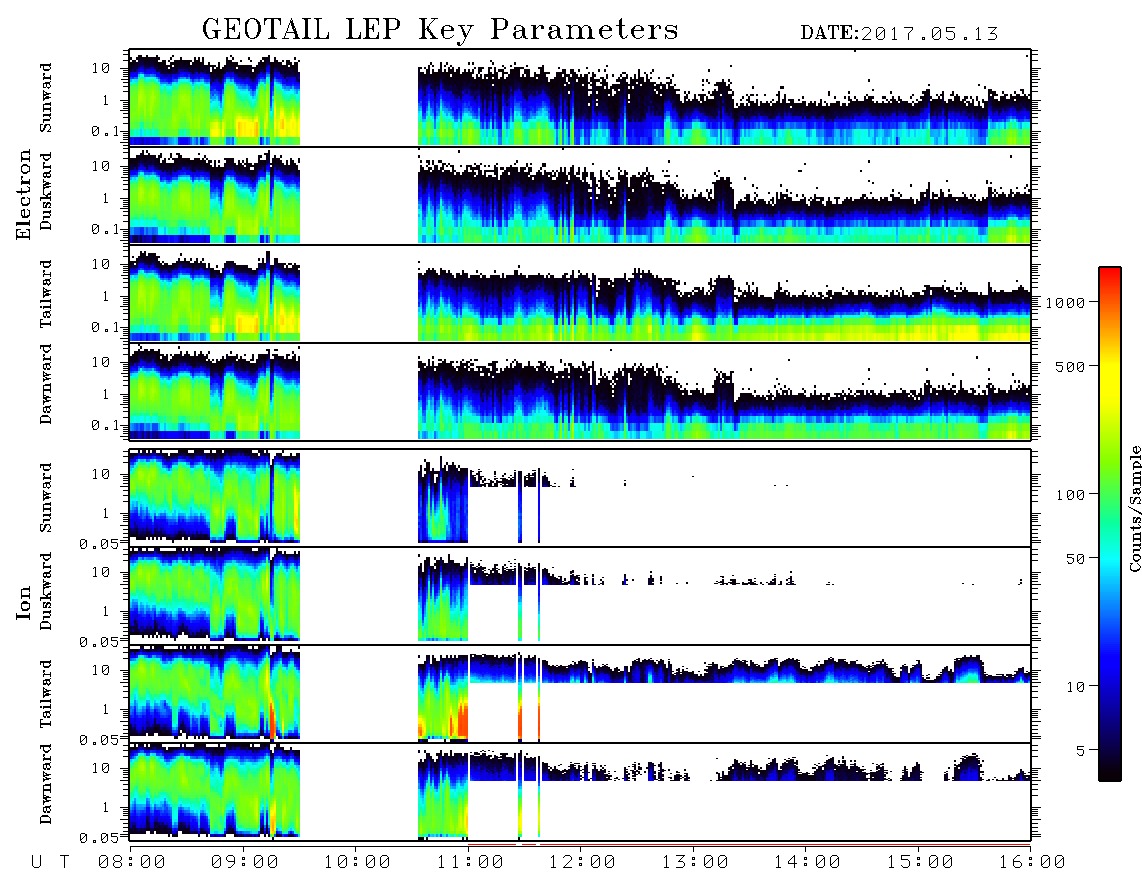 GEOTAIL LEP Key Parameters

DATE:2017.05.13

Electron

Sunward
10
1
0.1

Duskward
10
1
0.1

Tailward
10
1
0.1

Dawnward
10
1
0.1

Ion

Sunward
10
1
0.05

Duskward
10
1
0.05

Tailward
10
1
0.05

Dawnward
10
1
0.05

U T 08:00 09:00 10:00 11:00 12:00 13:00 14:00 15:00 16:00

1000
500
100
50
10
5
Counts/Sample